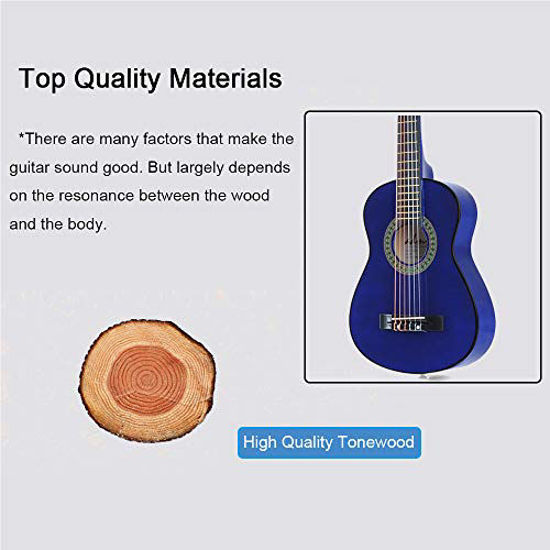 Top Quality Materials

*There are many factors that make the guitar sound good. But largely depends on the resonance between the wood and the body.

High Quality Tonewood